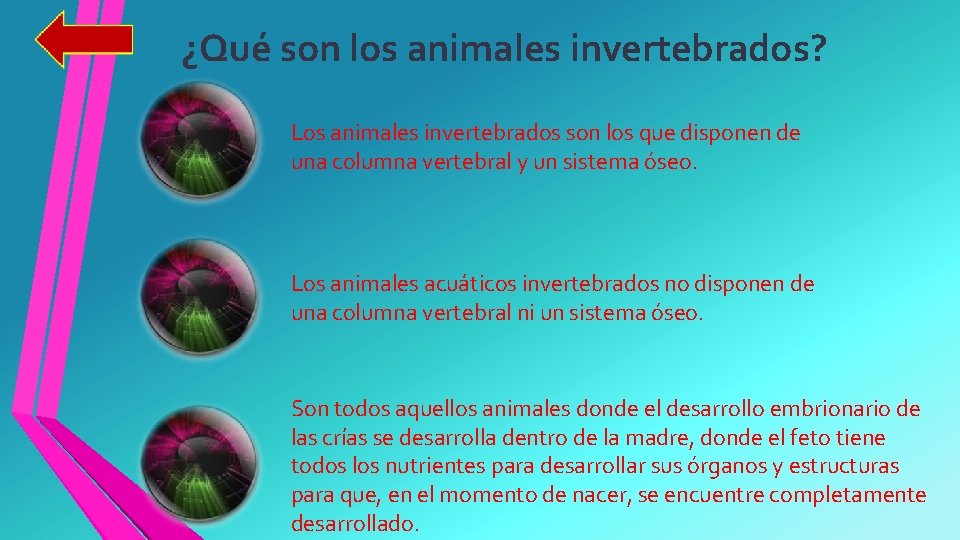 ¿Qué son los animales invertebrados?

Los animales invertebrados son los que disponen de una columna vertebral y un sistema óseo.

Los animales acuáticos invertebrados no disponen de una columna vertebral ni un sistema óseo.

Son todos aquellos animales donde el desarrollo embrionario de las crías se desarrolla dentro de la madre, donde el feto tiene todos los nutrientes para desarrollar sus órganos y estructuras para que, en el momento de nacer, se encuentre completamente desarrollado.